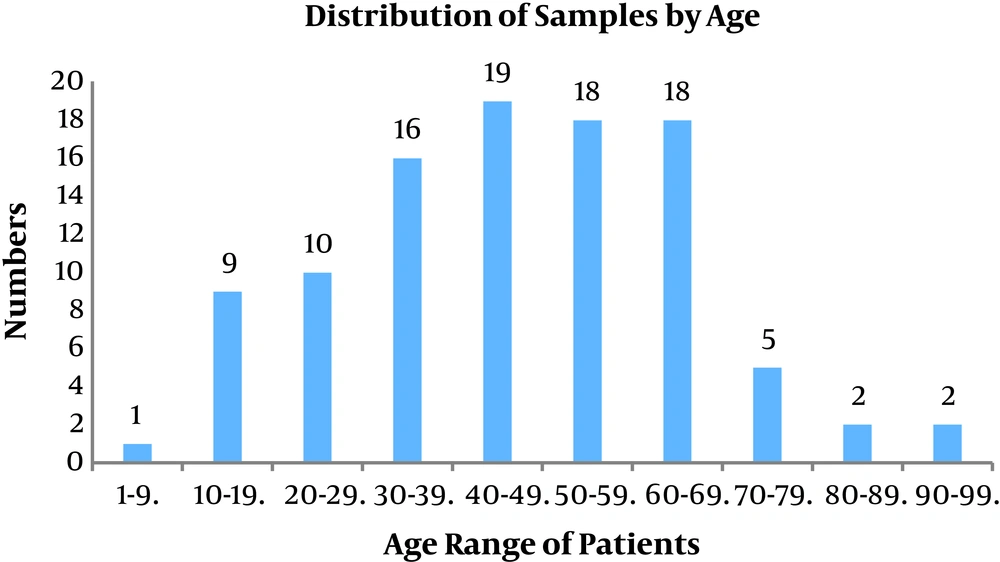 Distribution of Samples by Age

Numbers

20
18
16
14
12
10
8
6
4
2
0

1
9
10
16
19
18
18
5
2
2

1-9.
10-19.
20-29.
30-39.
40-49.
50-59.
60-69.
70-79.
80-89.
90-99.

Age Range of Patients